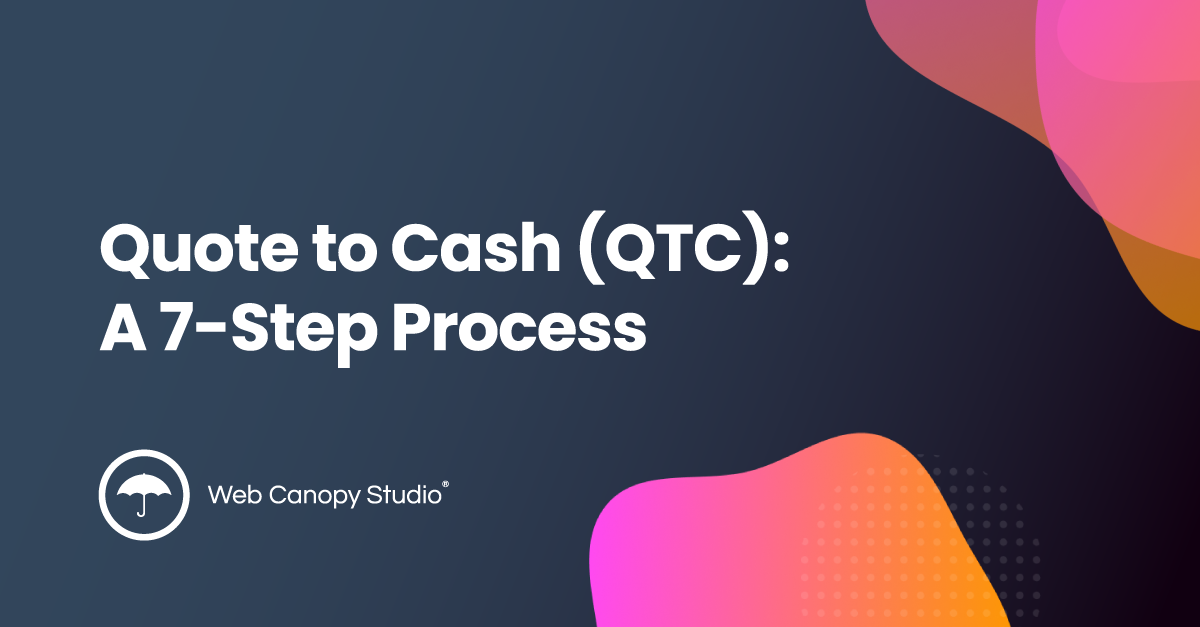 Quote to Cash (QTC): A 7-Step Process

Web Canopy Studio®